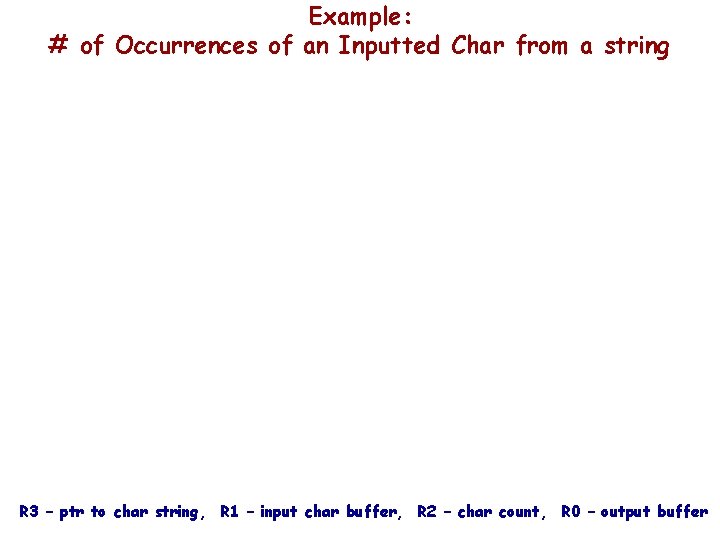 Example:
# of Occurrences of an Inputted Char from a string

R3 – ptr to char string, R1 – input char buffer, R2 – char count, R0 – output buffer